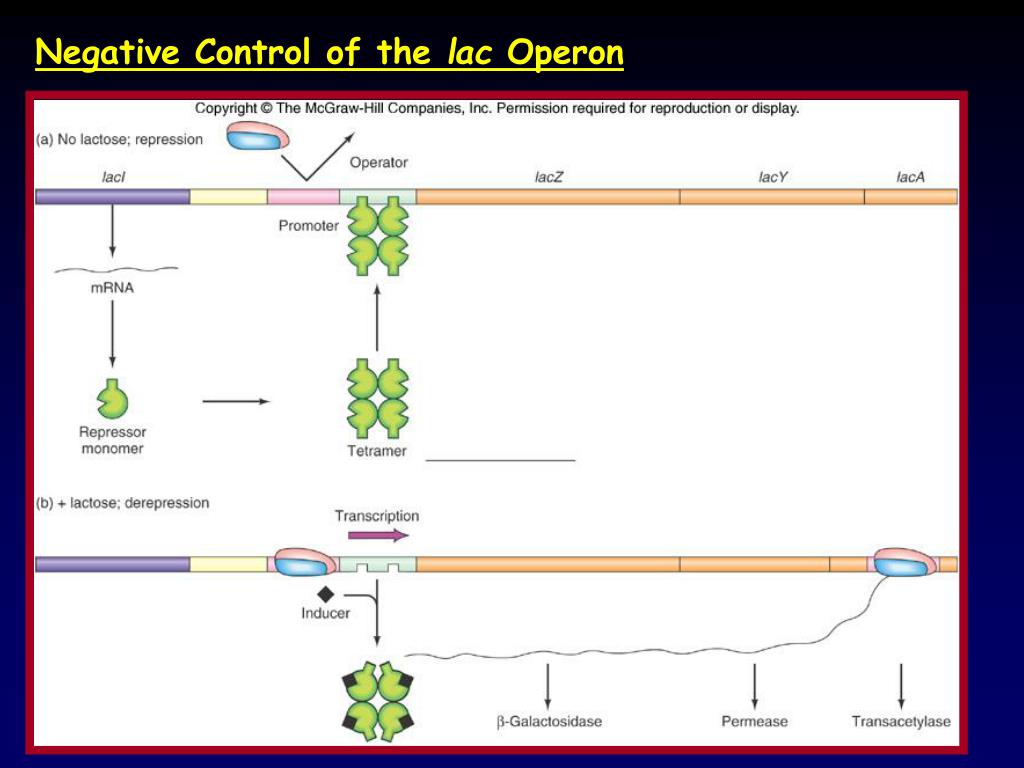 Negative Control of the lac Operon

Copyright © The McGraw-Hill Companies, Inc. Permission required for reproduction or display.

(a) No lactose; repression

Operator

lacI

lacZ

lacY

lacA

Promoter

mRNA

Repressor monomer

Tetramer

(b) + lactose; derepression

Transcription

Inducer

β-Galactosidase

Permease

Transacetylase